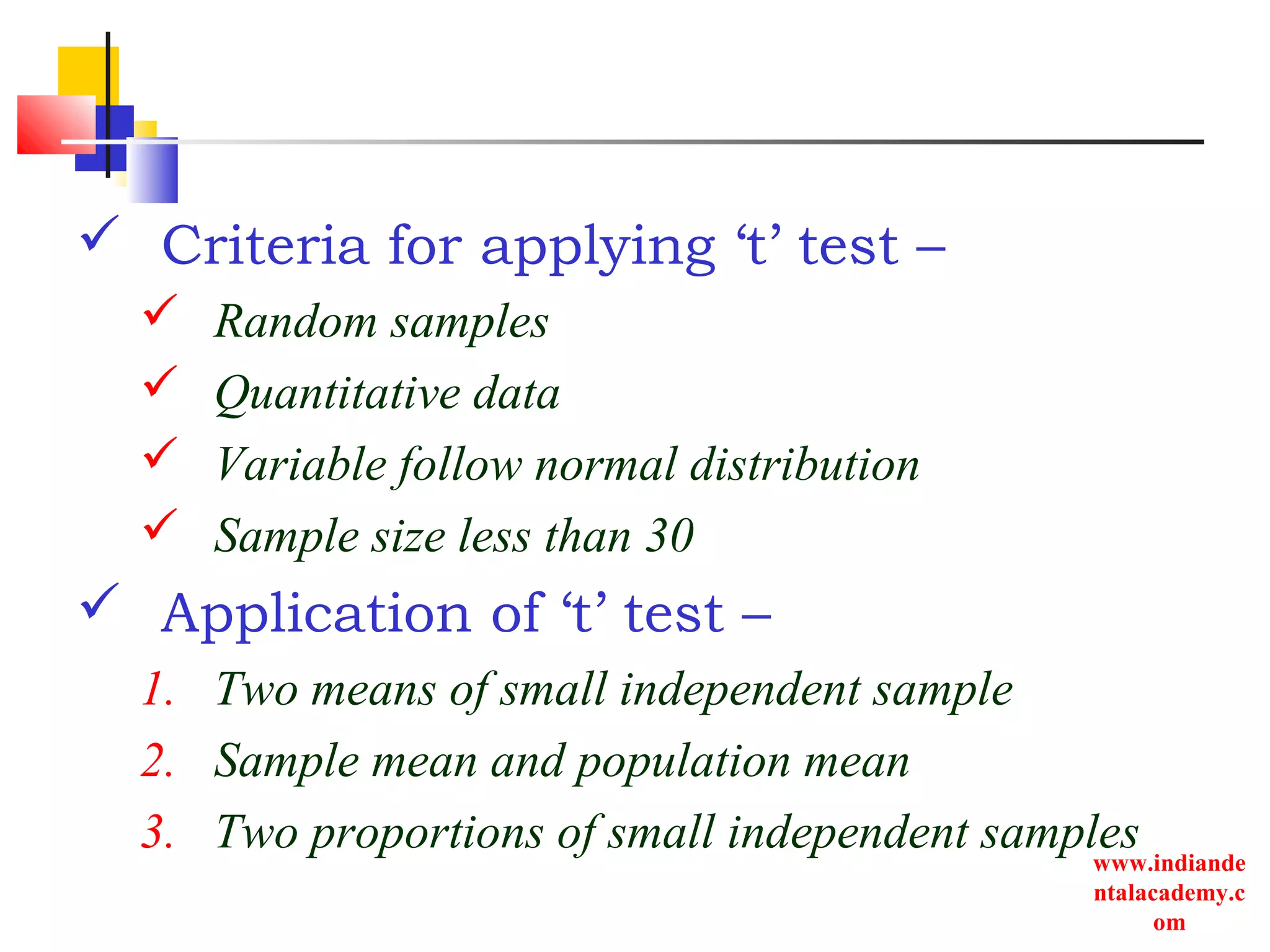 ✓ Criteria for applying ‘t’ test –

✓ Random samples

✓ Quantitative data

✓ Variable follow normal distribution

✓ Sample size less than 30

✓ Application of ‘t’ test –

1. Two means of small independent sample
2. Sample mean and population mean
3. Two proportions of small independent samples

www.indiandentalacademy.com